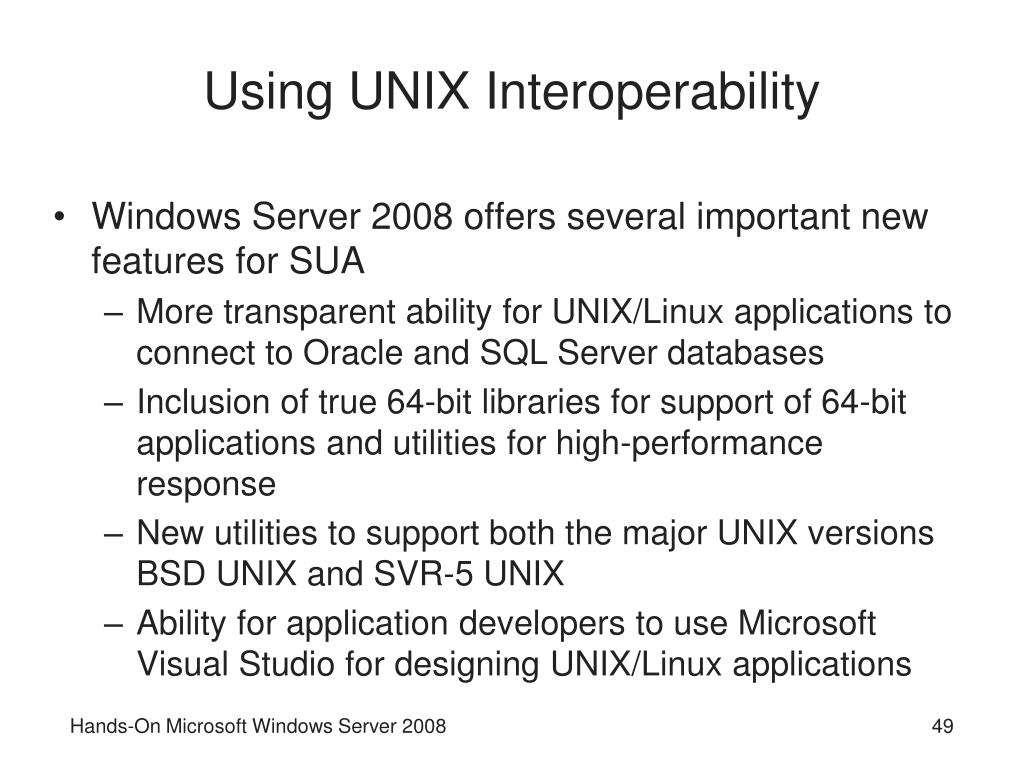 Using UNIX Interoperability

• Windows Server 2008 offers several important new features for SUA
– More transparent ability for UNIX/Linux applications to connect to Oracle and SQL Server databases
– Inclusion of true 64-bit libraries for support of 64-bit applications and utilities for high-performance response
– New utilities to support both the major UNIX versions BSD UNIX and SVR-5 UNIX
– Ability for application developers to use Microsoft Visual Studio for designing UNIX/Linux applications

Hands-On Microsoft Windows Server 2008

49